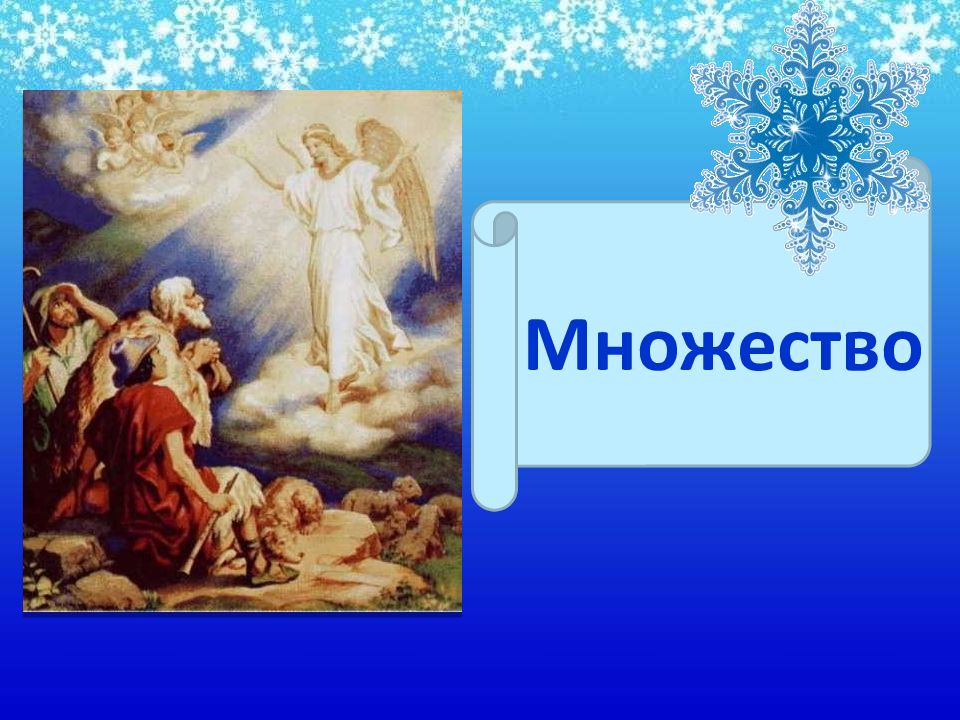 Множество